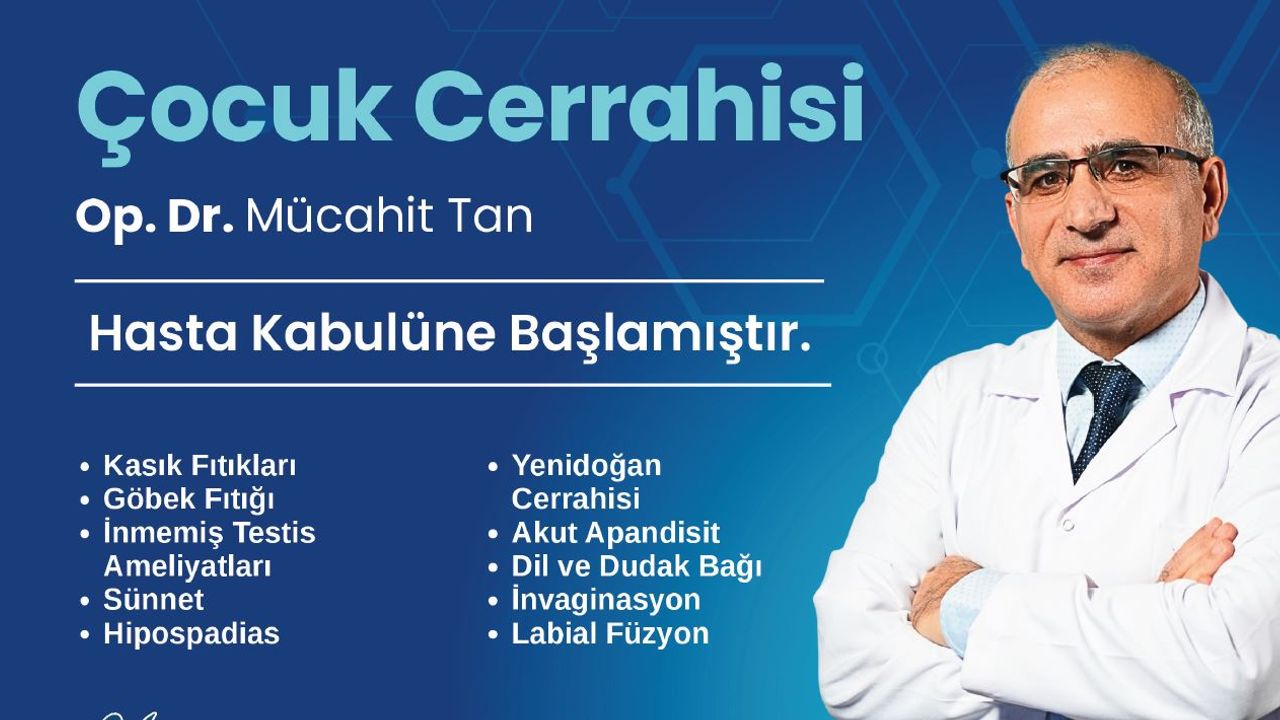 Çocuk Cerrahisi

Op. Dr. Mücahit Tan

Hasta Kabulüne Başlamıştır.

• Kasık Fıtıkları
• Göbek Fıtığı
• İnmemiş Testis Ameliyatları
• Sünnet
• Hipospadias

• Yenidoğan Cerrahisi
• Akut Apandisit
• Dil ve Dudak Bağı
• İnvaginasyon
• Labial Füzyon